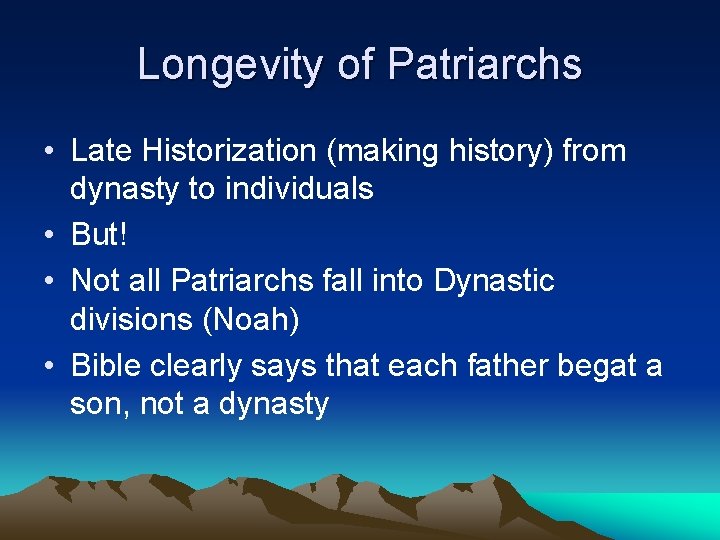 Longevity of Patriarchs

• Late Historization (making history) from dynasty to individuals
• But!
• Not all Patriarchs fall into Dynastic divisions (Noah)
• Bible clearly says that each father begat a son, not a dynasty